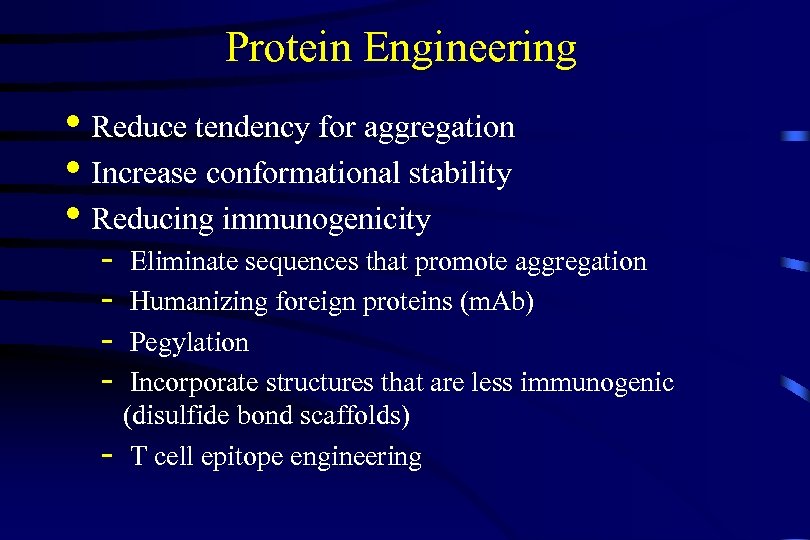 Protein Engineering

• Reduce tendency for aggregation
• Increase conformational stability
• Reducing immunogenicity
  - Eliminate sequences that promote aggregation
  - Humanizing foreign proteins (mAb)
  - Pegylation
  - Incorporate structures that are less immunogenic (disulfide bond scaffolds)
  - T cell epitope engineering